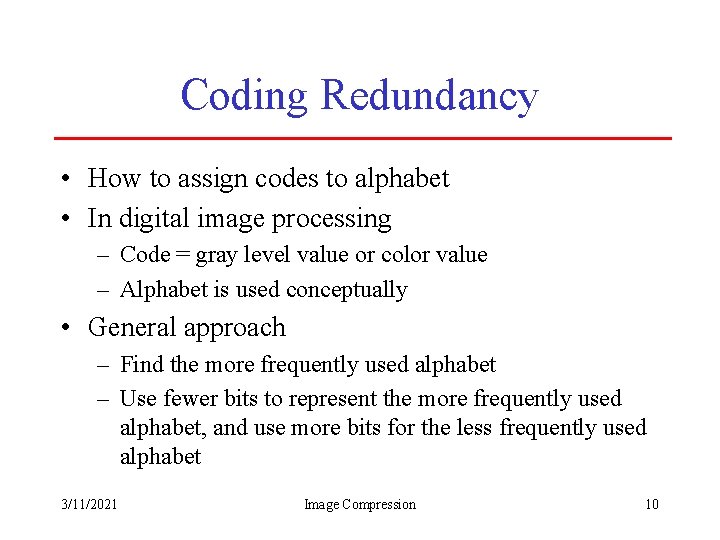 Coding Redundancy

• How to assign codes to alphabet
• In digital image processing
  – Code = gray level value or color value
  – Alphabet is used conceptually
• General approach
  – Find the more frequently used alphabet
  – Use fewer bits to represent the more frequently used alphabet, and use more bits for the less frequently used alphabet

3/11/2021 Image Compression 10